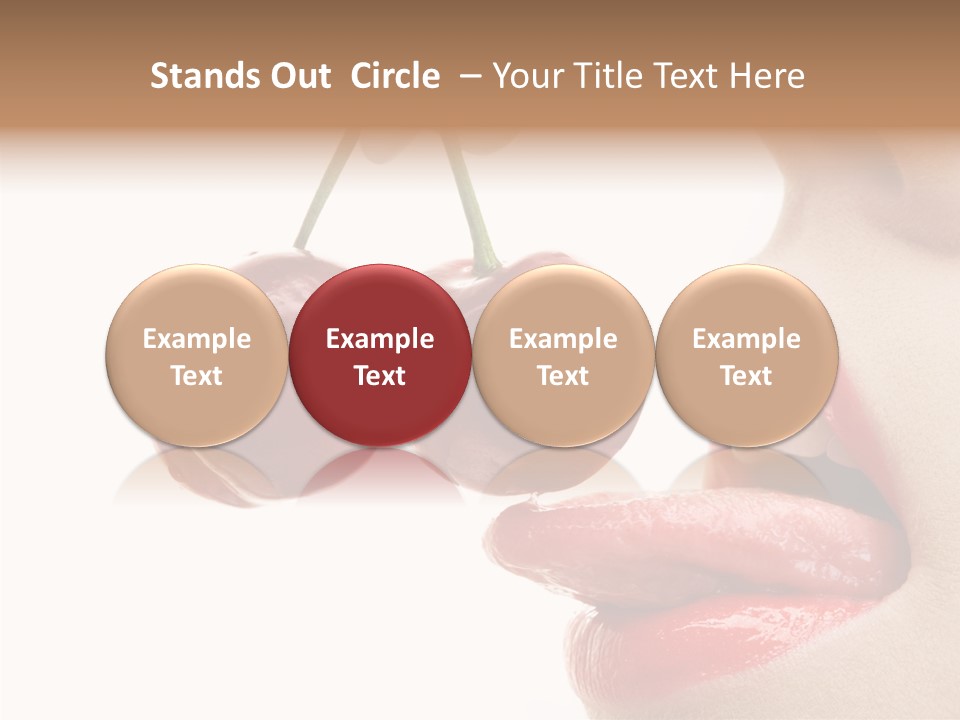 Stands Out Circle – Your Title Text Here

Example Text

Example Text

Example Text

Example Text